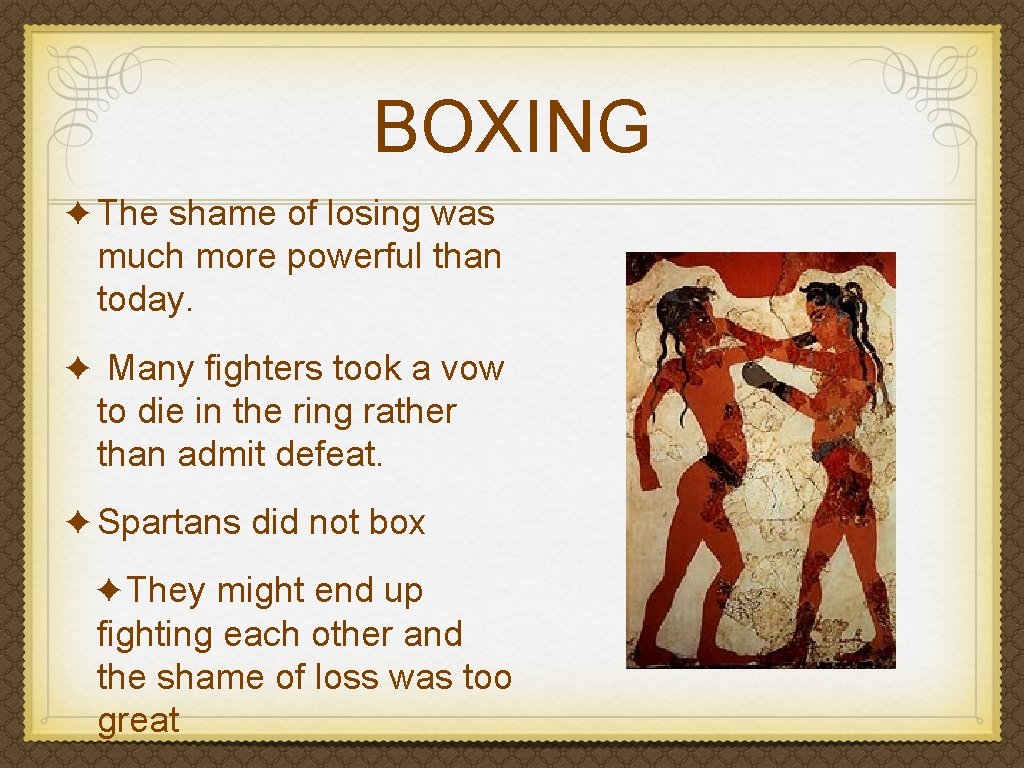 BOXING

✦ The shame of losing was much more powerful than today.

✦ Many fighters took a vow to die in the ring rather than admit defeat.

✦ Spartans did not box

✦ They might end up fighting each other and the shame of loss was too great